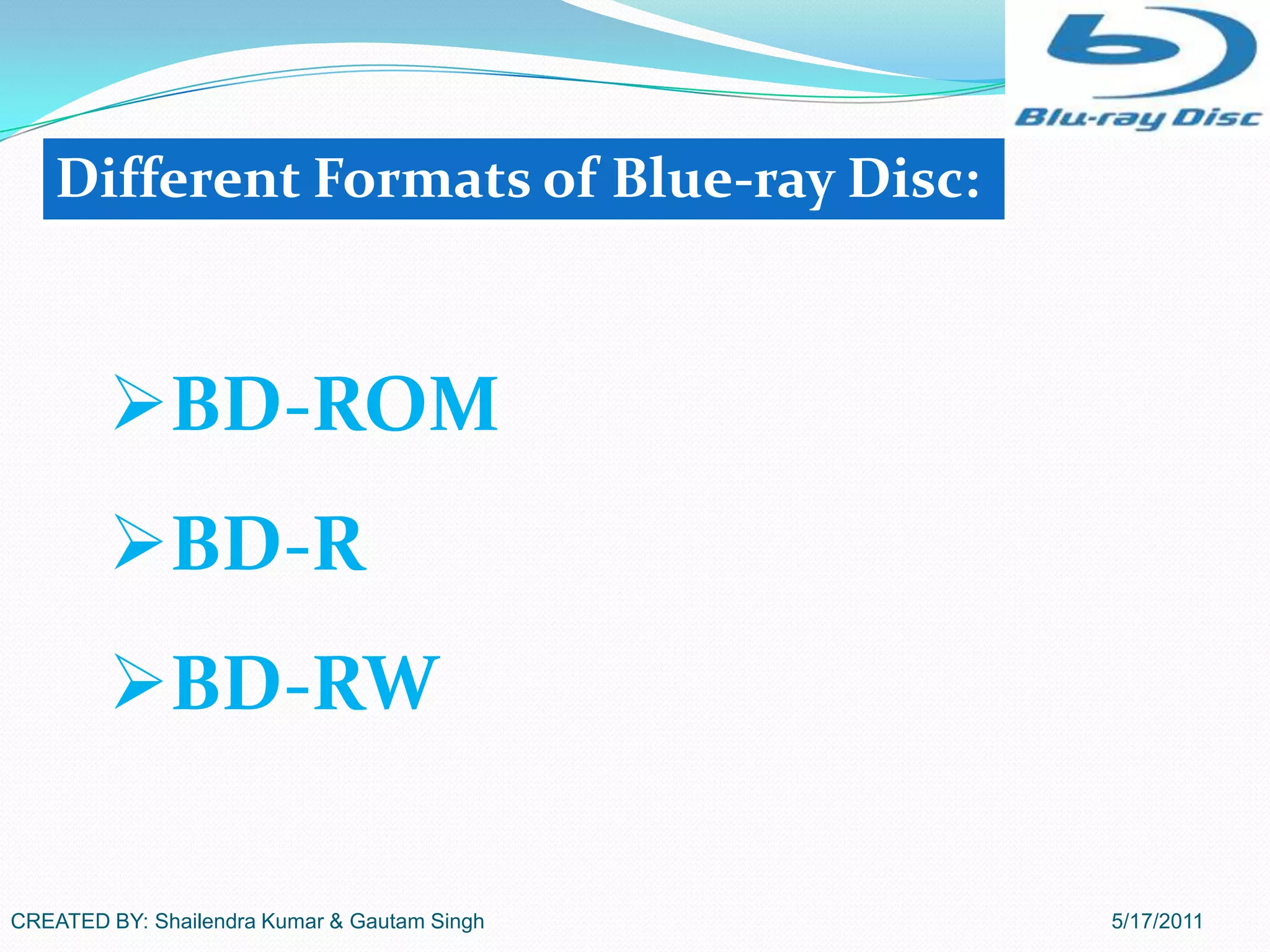 Blu-ray Disc

Different Formats of Blue-ray Disc:

➢BD-ROM

➢BD-R

➢BD-RW

CREATED BY: Shailendra Kumar & Gautam Singh

5/17/2011